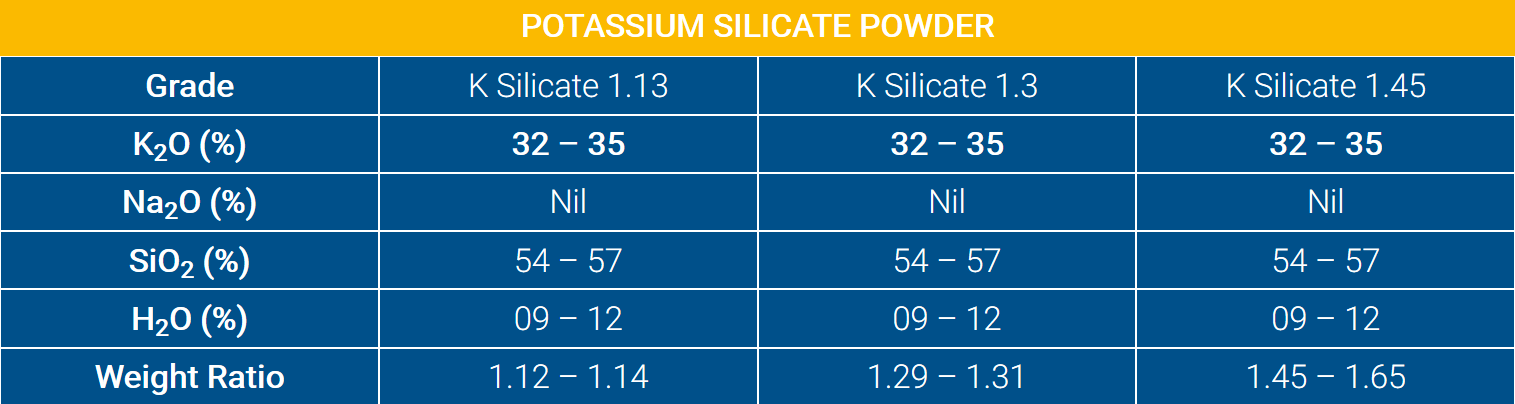 POTASSIUM SILICATE POWDER

| Grade | K Silicate 1.13 | K Silicate 1.3 | K Silicate 1.45 |
|---|---|---|---|
| $K_2O$ (%) | 32 – 35 | 32 – 35 | 32 – 35 |
| $Na_2O$ (%) | Nil | Nil | Nil |
| $SiO_2$ (%) | 54 – 57 | 54 – 57 | 54 – 57 |
| $H_2O$ (%) | 09 – 12 | 09 – 12 | 09 – 12 |
| Weight Ratio | 1.12 – 1.14 | 1.29 – 1.31 | 1.45 – 1.65 |